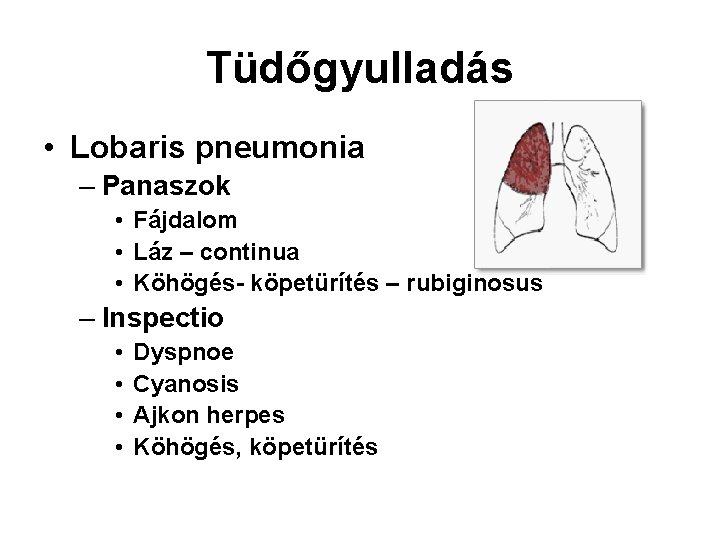 Tüdőgyulladás

• Lobaris pneumonia
  – Panaszok
    • Fájdalom
    • Láz – continua
    • Köhögés- köpetürítés – rubiginosus
  – Inspectio
    • Dyspnoe
    • Cyanosis
    • Ajkon herpes
    • Köhögés, köpetürítés